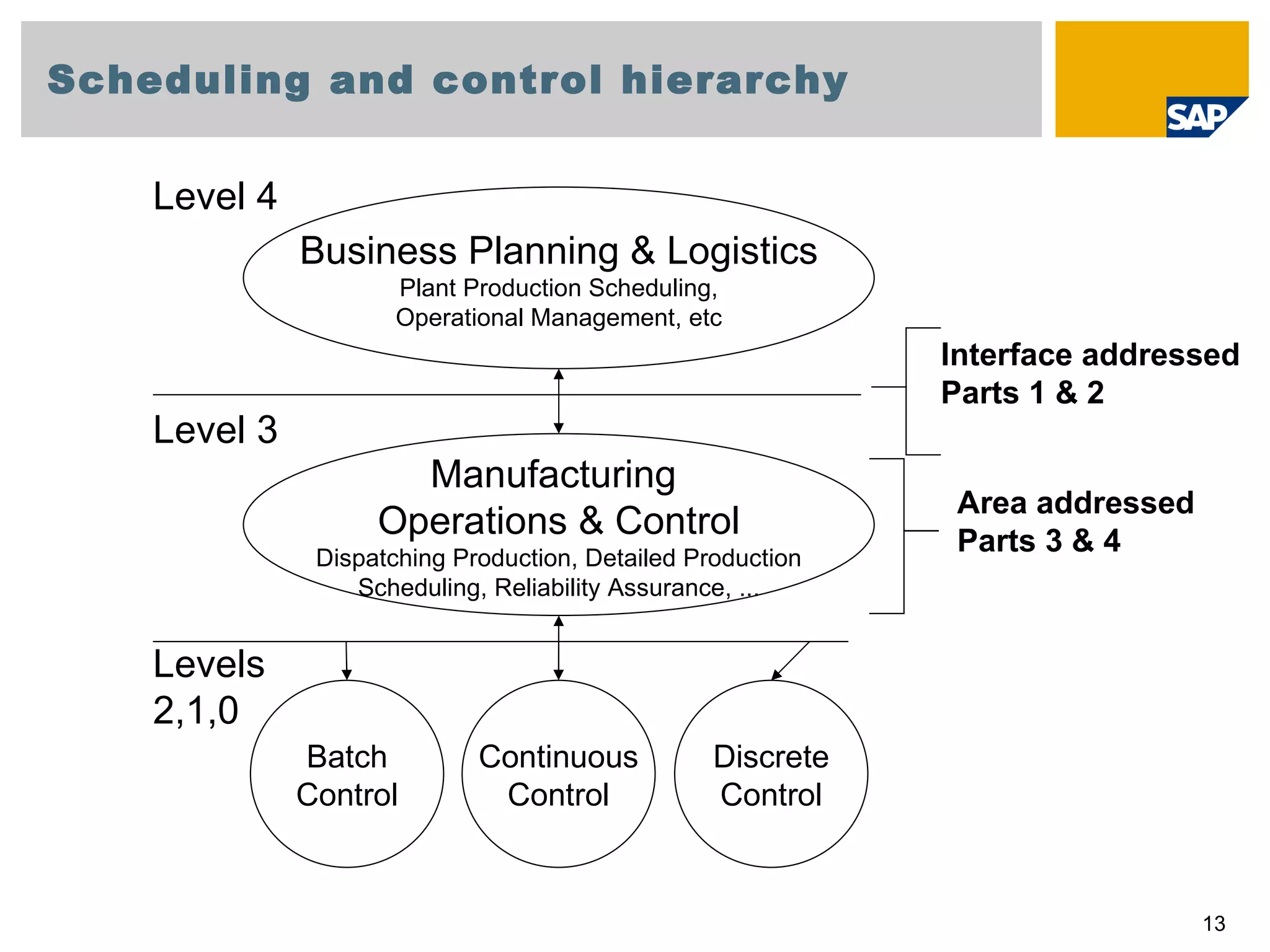 Scheduling and control hierarchy

SAP

Level 4

Business Planning & Logistics
Plant Production Scheduling, Operational Management, etc

Interface addressed Parts 1 & 2

Level 3

Manufacturing Operations & Control
Dispatching Production, Detailed Production Scheduling, Reliability Assurance, ...

Area addressed Parts 3 & 4

Levels 2,1,0

Batch Control

Continuous Control

Discrete Control

13